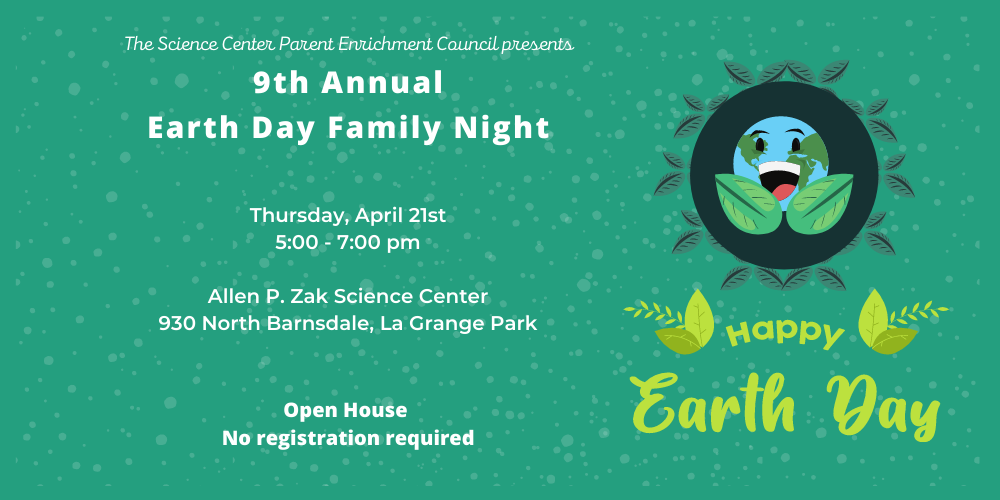 The Science Center Parent Enrichment Council presents
9th Annual
Earth Day Family Night

Thursday, April 21st
5:00 - 7:00 pm

Allen P. Zak Science Center
930 North Barnsdale, La Grange Park

Open House
No registration required

Happy
Earth Day